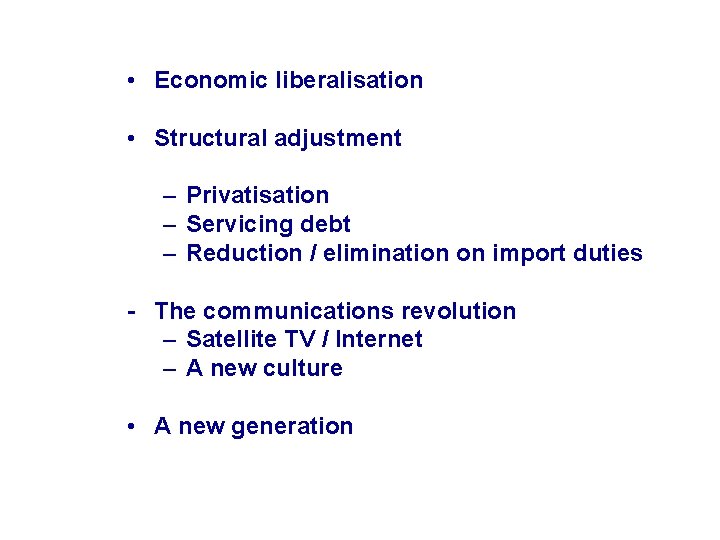 • Economic liberalisation

• Structural adjustment

– Privatisation
– Servicing debt
– Reduction / elimination on import duties

- The communications revolution
– Satellite TV / Internet
– A new culture

• A new generation